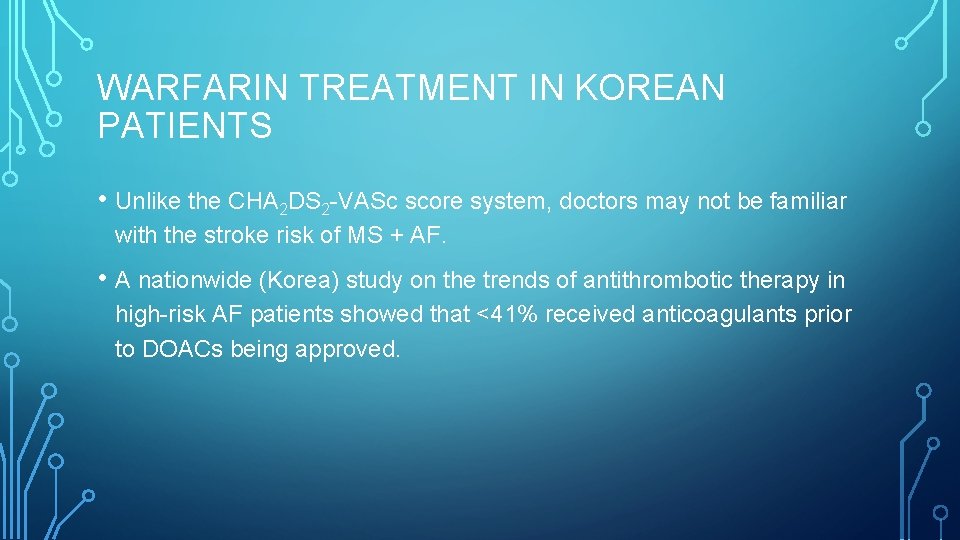 WARFARIN TREATMENT IN KOREAN PATIENTS

• Unlike the $CHA_2DS_2$-VASc score system, doctors may not be familiar with the stroke risk of MS + AF.

• A nationwide (Korea) study on the trends of antithrombotic therapy in high-risk AF patients showed that <41% received anticoagulants prior to DOACs being approved.